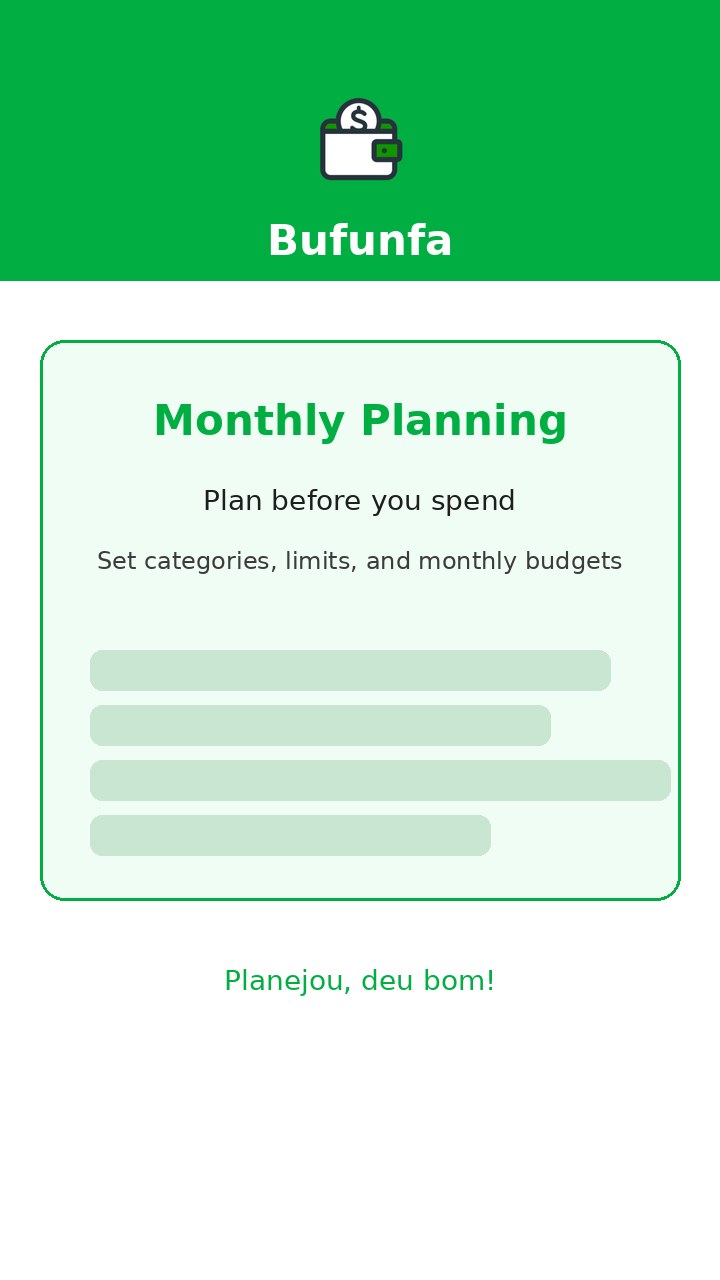 $

Bufunfa

Monthly Planning

Plan before you spend

Set categories, limits, and monthly budgets

Planejou, deu bom!